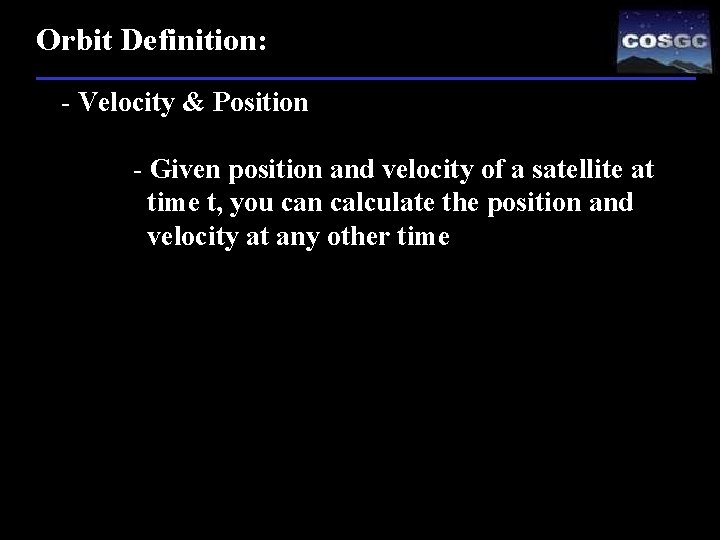 Orbit Definition:

COSGC

- Velocity & Position

- Given position and velocity of a satellite at time t, you can calculate the position and velocity at any other time